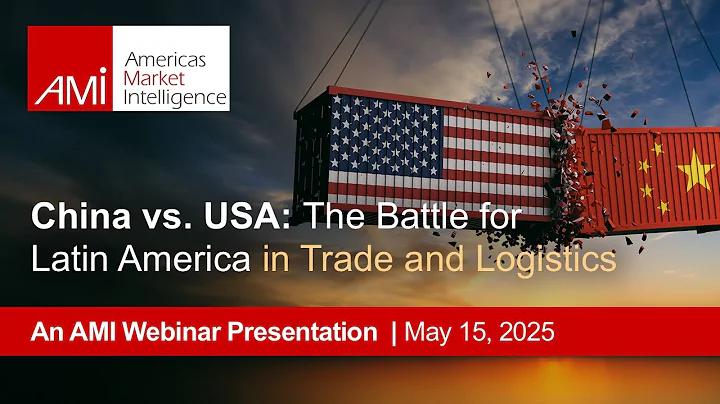 AMI Americas Market Intelligence

China vs. USA: The Battle for Latin America in Trade and Logistics

An AMI Webinar Presentation | May 15, 2025